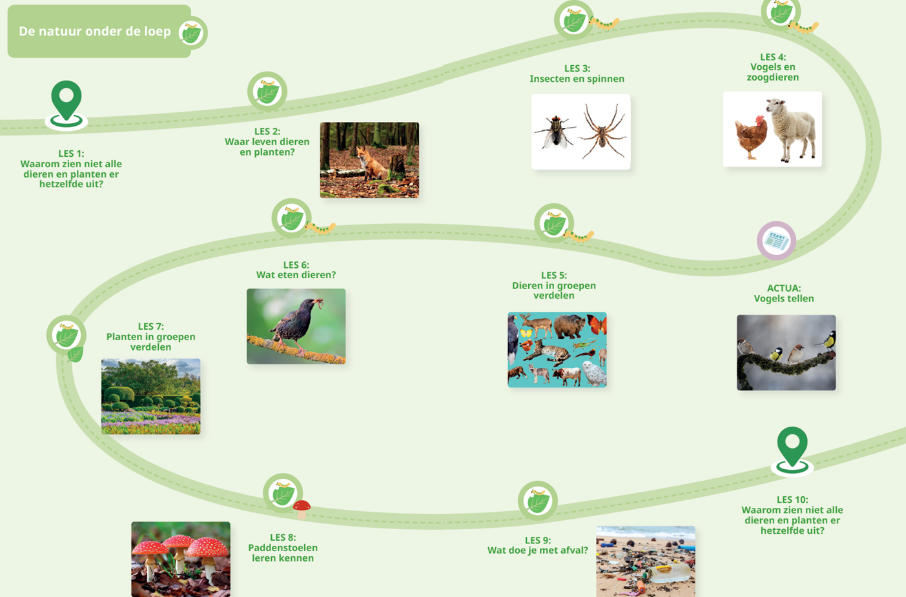 De natuur onder de loep

LES 1:
Waarom zien niet alle dieren en planten er hetzelfde uit?

LES 2:
Waar leven dieren en planten?

LES 3:
Insecten en spinnen

LES 4:
Vogels en zoogdieren

ACTUA:
Vogels tellen

LES 5:
Dieren in groepen verdelen

LES 6:
Wat eten dieren?

LES 7:
Planten in groepen verdelen

LES 8:
Paddenstoelen leren kennen

LES 9:
Wat doe je met afval?

LES 10:
Waarom zien niet alle dieren en planten er hetzelfde uit?